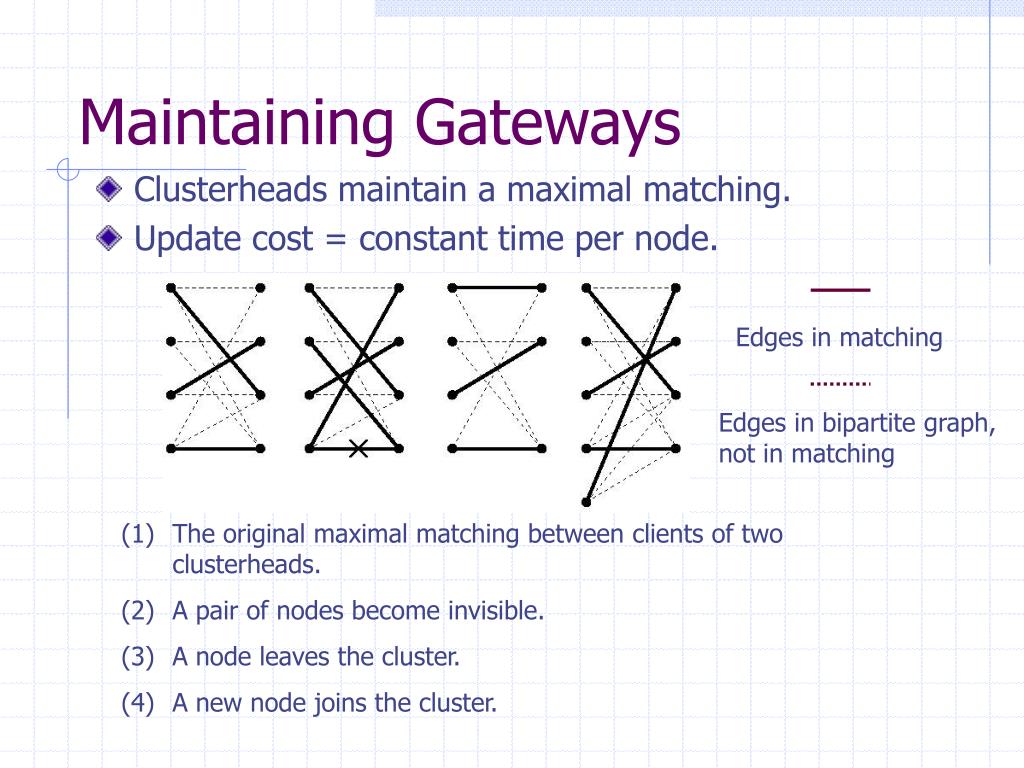 Maintaining Gateways

Clusterheads maintain a maximal matching.

Update cost = constant time per node.

Edges in matching

Edges in bipartite graph, not in matching

(1) The original maximal matching between clients of two clusterheads.

(2) A pair of nodes become invisible.

(3) A node leaves the cluster.

(4) A new node joins the cluster.